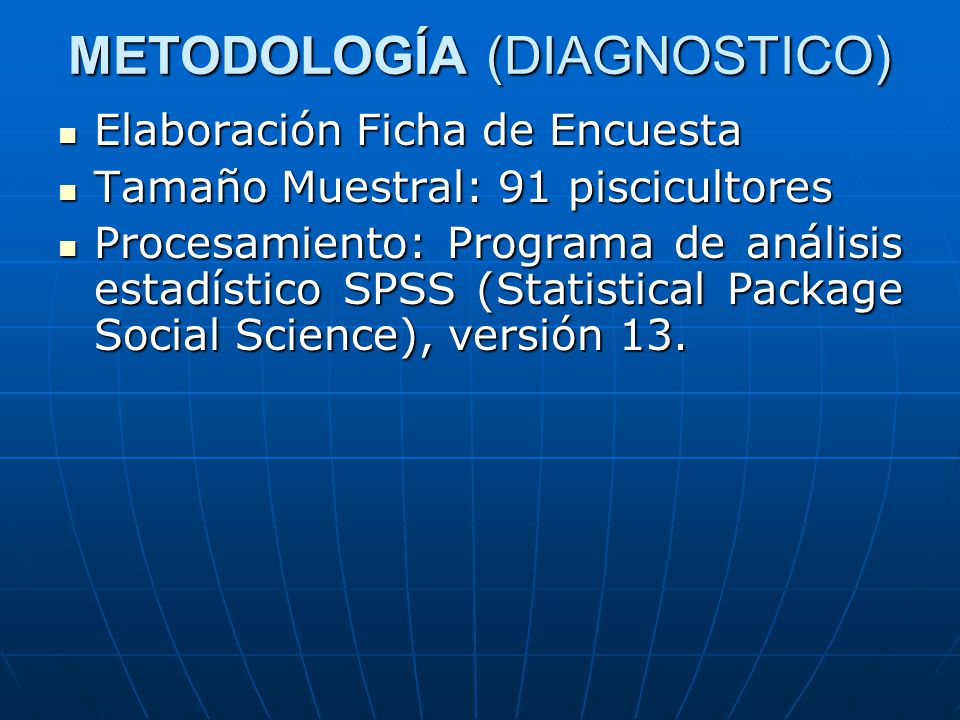 METODOLOGÍA (DIAGNOSTICO)

- Elaboración Ficha de Encuesta
- Tamaño Muestral: 91 piscicultores
- Procesamiento: Programa de análisis estadístico SPSS (Statistical Package Social Science), versión 13.